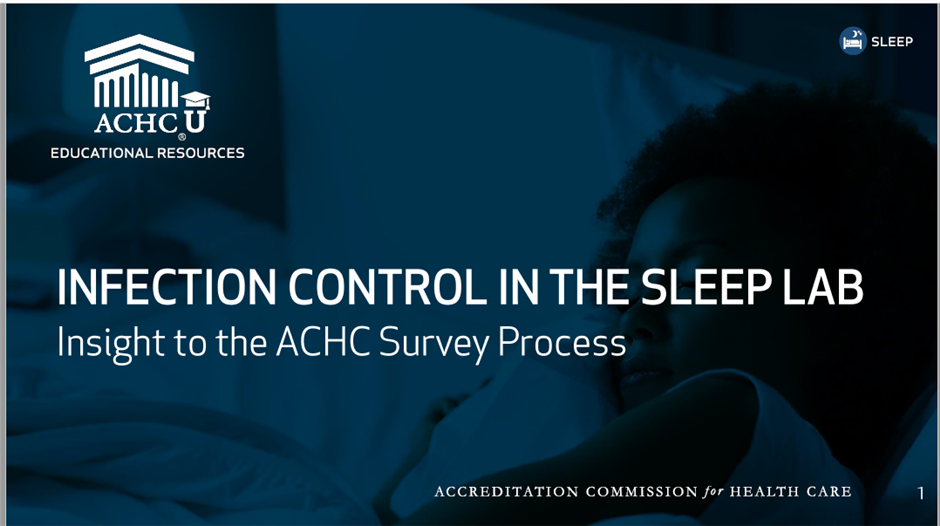 ACHC U®
EDUCATIONAL RESOURCES

SLEEP

INFECTION CONTROL IN THE SLEEP LAB
Insight to the ACHC Survey Process

ACCREDITATION COMMISSION for HEALTH CARE

1